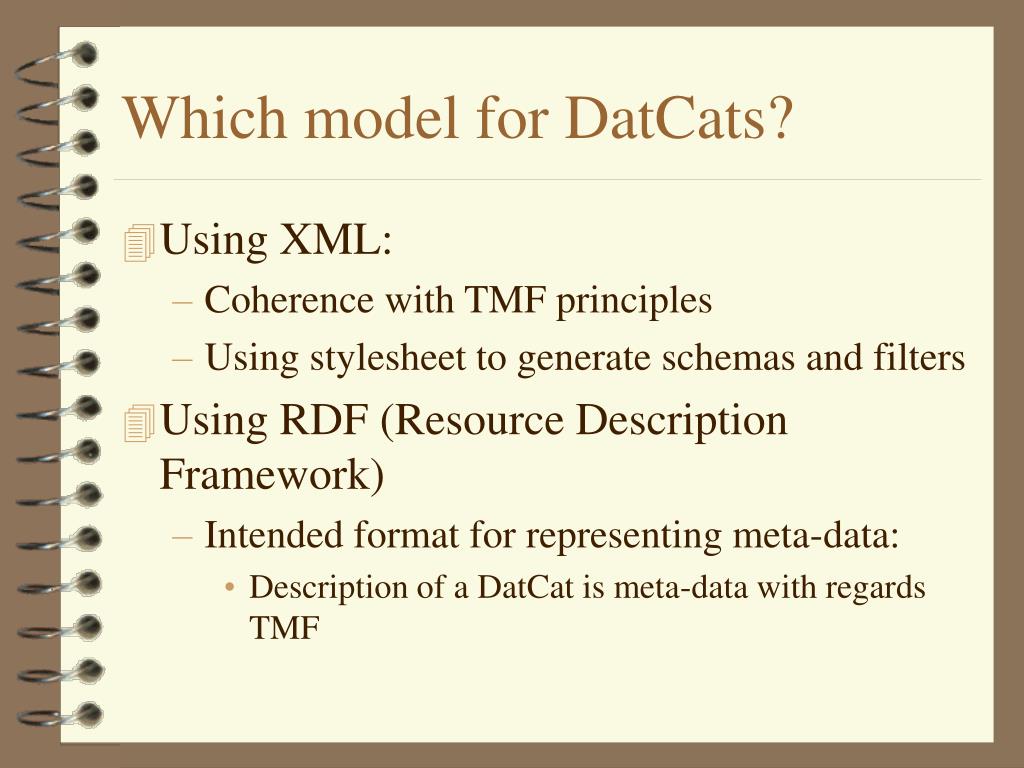 Which model for DatCats?

Using XML:

– Coherence with TMF principles

– Using stylesheet to generate schemas and filters

Using RDF (Resource Description Framework)

– Intended format for representing meta-data:

• Description of a DatCat is meta-data with regards TMF